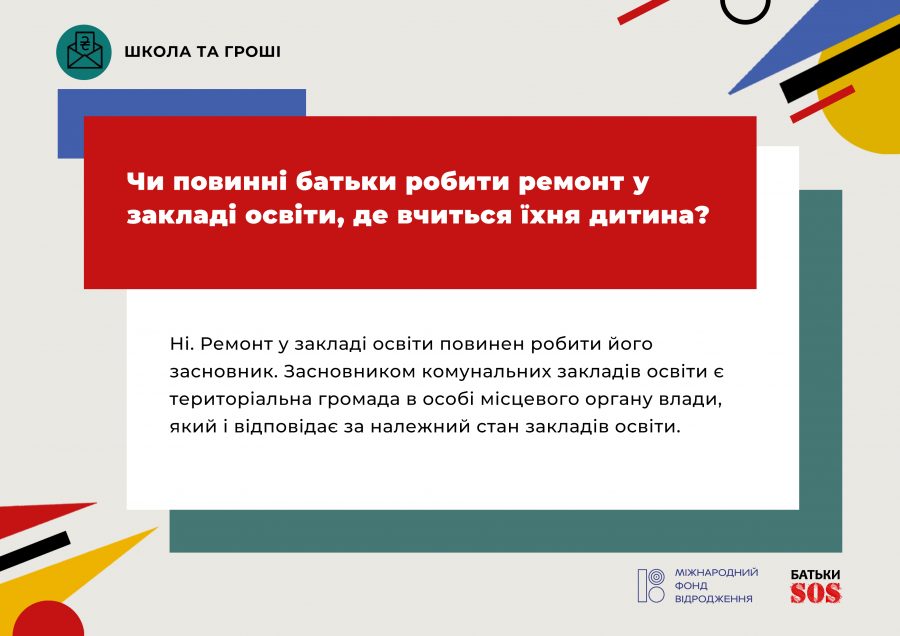 ШКОЛА ТА ГРОШІ

Чи повинні батьки робити ремонт у закладі освіти, де вчиться їхня дитина?

Ні. Ремонт у закладі освіти повинен робити його засновник. Засновником комунальних закладів освіти є територіальна громада в особі місцевого органу влади, який і відповідає за належний стан закладів освіти.

МІЖНАРОДНИЙ ФОНД ВІДРОДЖЕННЯ

БАТЬКИ SOS